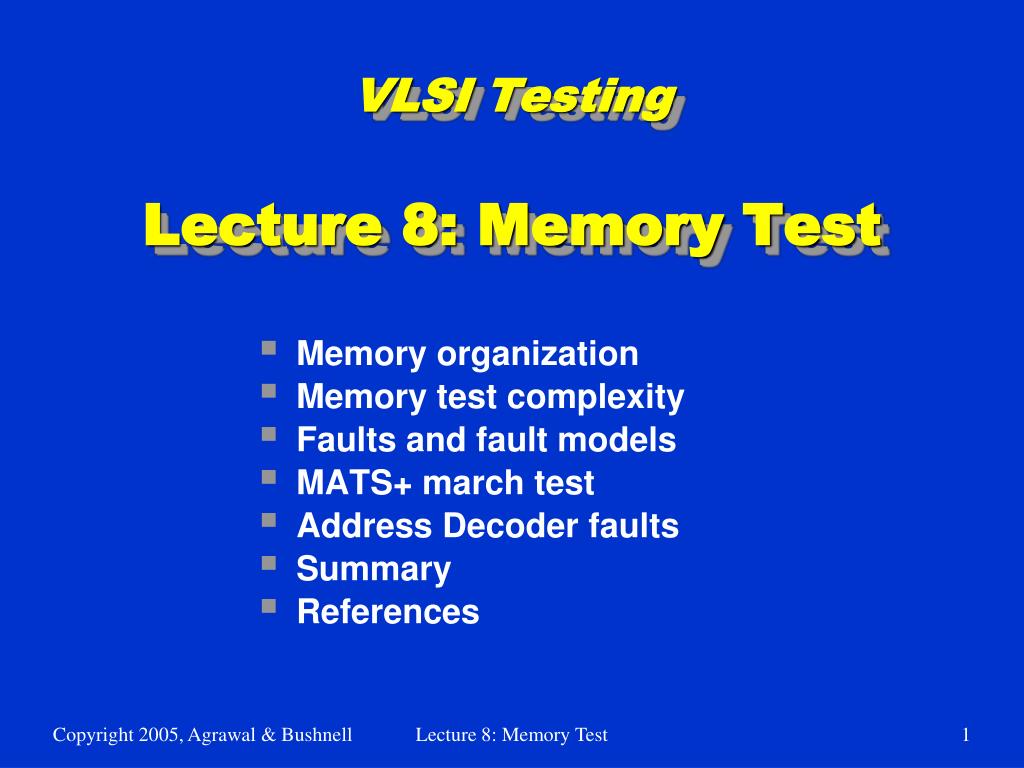 VLSI Testing

Lecture 8: Memory Test

- Memory organization
- Memory test complexity
- Faults and fault models
- MATS+ march test
- Address Decoder faults
- Summary
- References

Copyright 2005, Agrawal & Bushnell Lecture 8: Memory Test 1